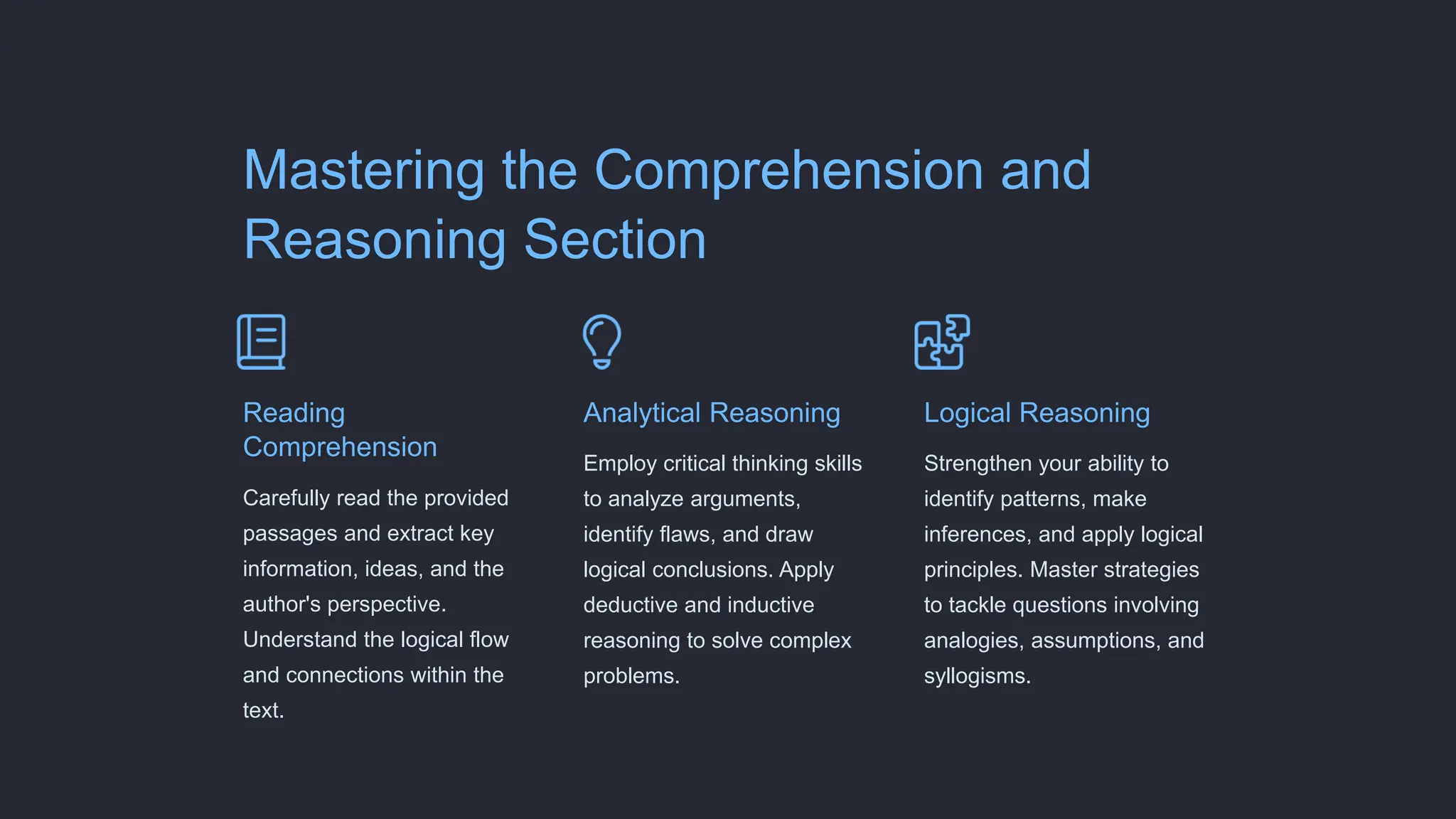 Mastering the Comprehension and Reasoning Section

Reading Comprehension

Carefully read the provided passages and extract key information, ideas, and the author's perspective. Understand the logical flow and connections within the text.

Analytical Reasoning

Employ critical thinking skills to analyze arguments, identify flaws, and draw logical conclusions. Apply deductive and inductive reasoning to solve complex problems.

Logical Reasoning

Strengthen your ability to identify patterns, make inferences, and apply logical principles. Master strategies to tackle questions involving analogies, assumptions, and syllogisms.